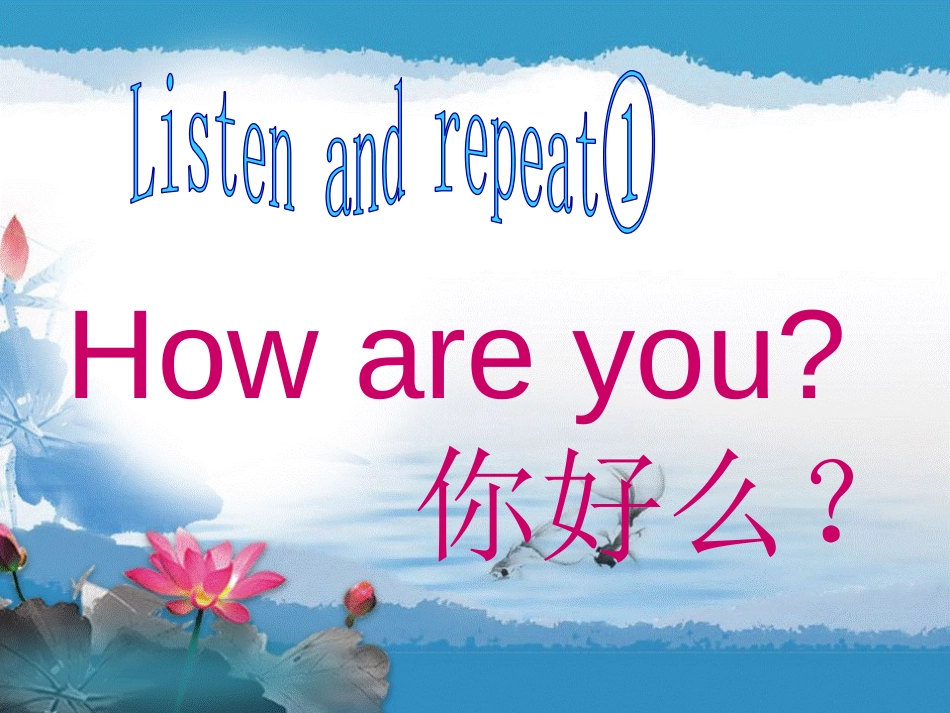 Listen and repeat①

How are you?
你好么？